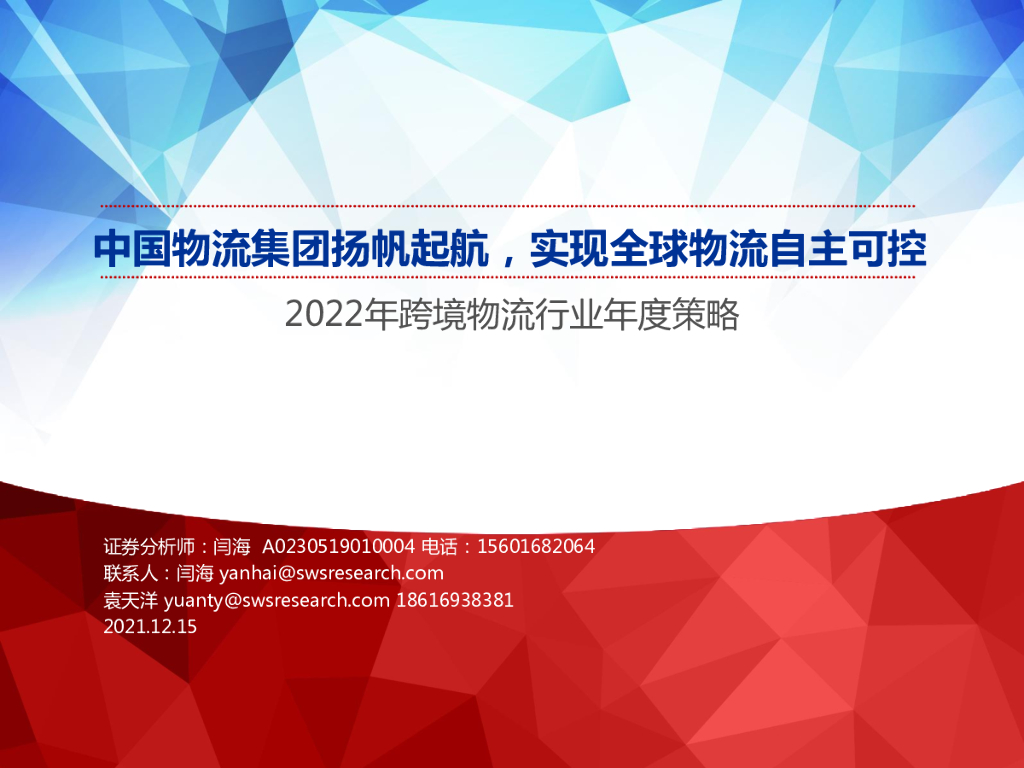 中国物流集团扬帆起航，实现全球物流自主可控

2022年跨境物流行业年度策略

证券分析师：闫海 A0230519010004 电话：15601682064
联系人：闫海 yanhai@swsresearch.com
袁天洋 yuanty@swsresearch.com 18616938381
2021.12.15